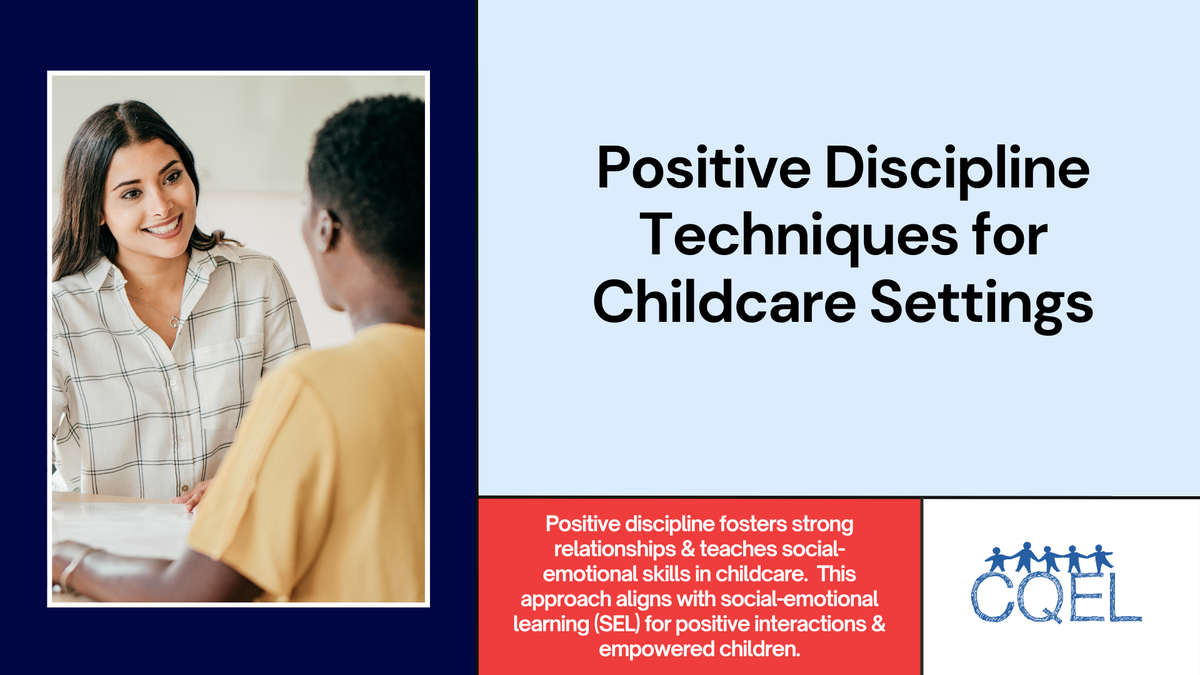 Positive Discipline Techniques for Childcare Settings

Positive discipline fosters strong relationships & teaches social-emotional skills in childcare. This approach aligns with social-emotional learning (SEL) for positive interactions & empowered children.

CQEL